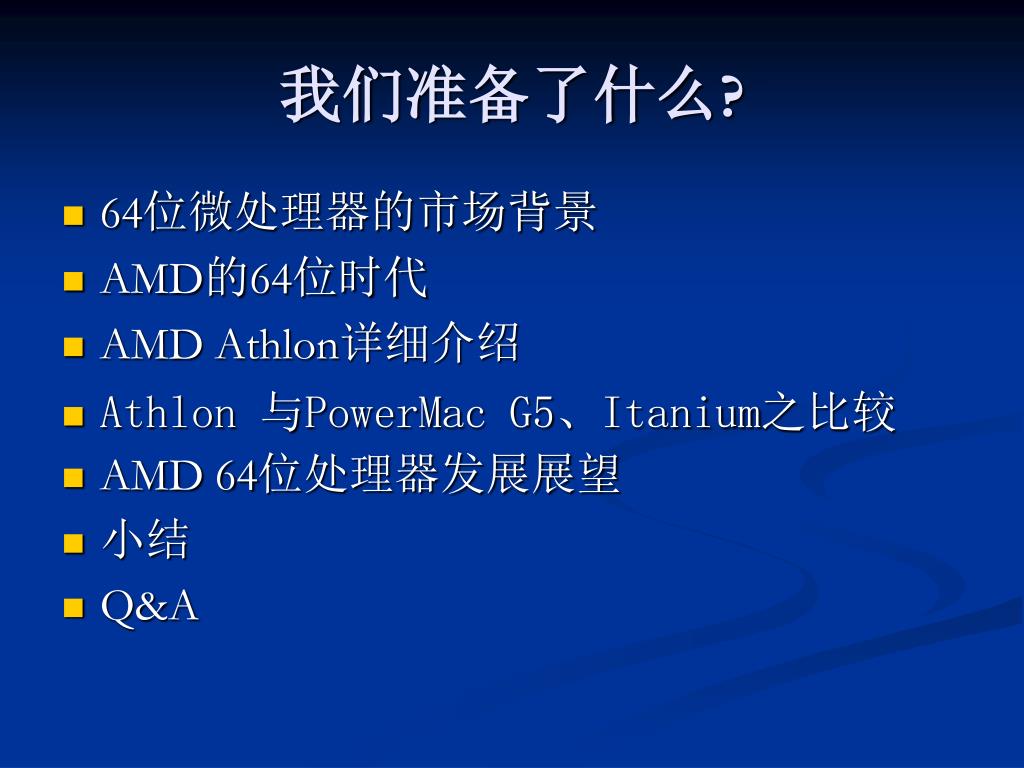 我们准备了什么?

- 64位微处理器的市场背景
- AMD的64位时代
- AMD Athlon详细介绍
- Athlon 与PowerMac G5、Itanium之比较
- AMD 64位处理器发展展望
- 小结
- Q&A